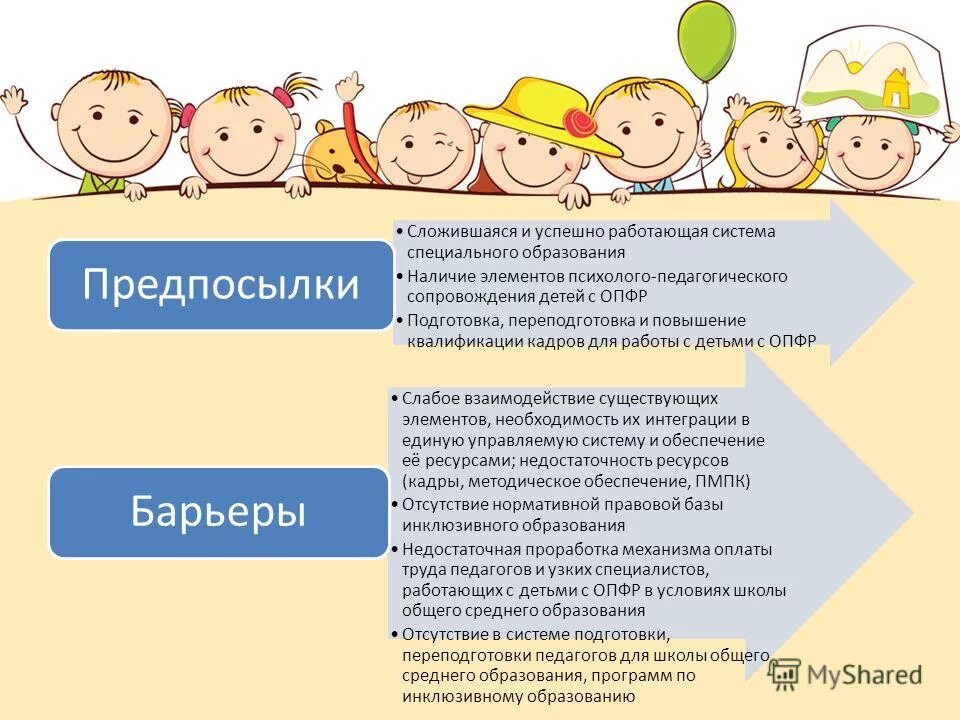 Предпосылки

• Сложившаяся и успешно работающая система специального образования
• Наличие элементов психолого-педагогического сопровождения детей с ОПФР
• Подготовка, переподготовка и повышение квалификации кадров для работы с детьми с ОПФР

Барьеры

• Слабое взаимодействие существующих элементов, необходимость их интеграции в единую управляемую систему и обеспечение её ресурсами; недостаточность ресурсов (кадры, методическое обеспечение, ПМПК)
• Отсутствие нормативной правовой базы инклюзивного образования
• Недостаточная проработка механизма оплаты труда педагогов и узких специалистов, работающих с детьми с ОПФР в условиях школы общего среднего образования
• Отсутствие в системе подготовки, переподготовки педагогов для школы общего среднего образования, программ по инклюзивному образованию

MyShared